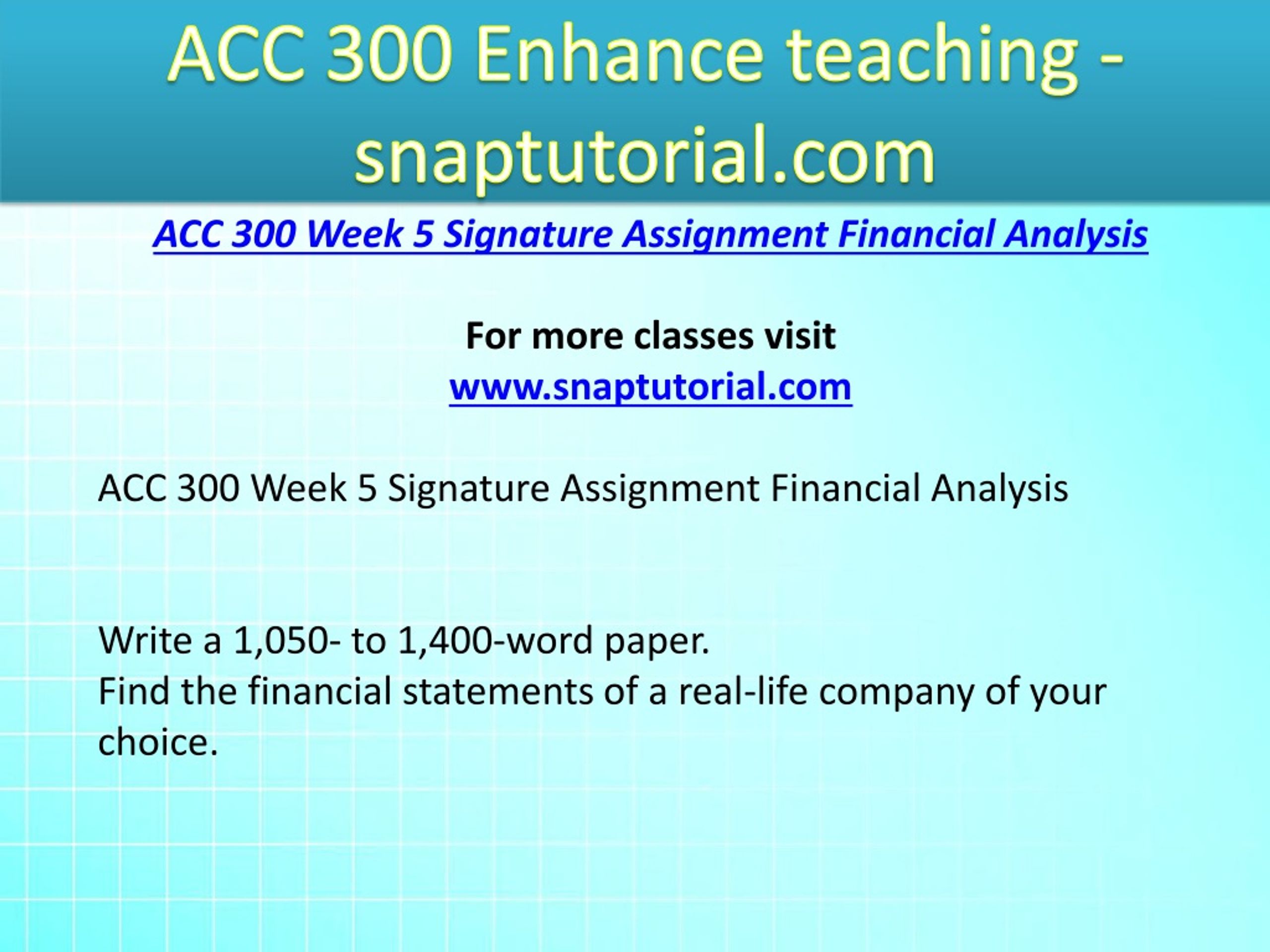 ACC 300 Enhance teaching - snaptutorial.com

ACC 300 Week 5 Signature Assignment Financial Analysis

For more classes visit
www.snaptutorial.com

ACC 300 Week 5 Signature Assignment Financial Analysis

Write a 1,050- to 1,400-word paper.
Find the financial statements of a real-life company of your choice.